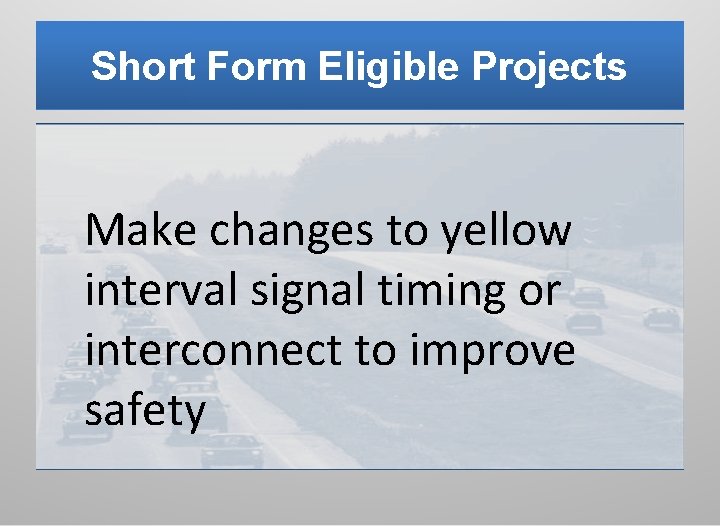 Short Form Eligible Projects

Make changes to yellow interval signal timing or interconnect to improve safety